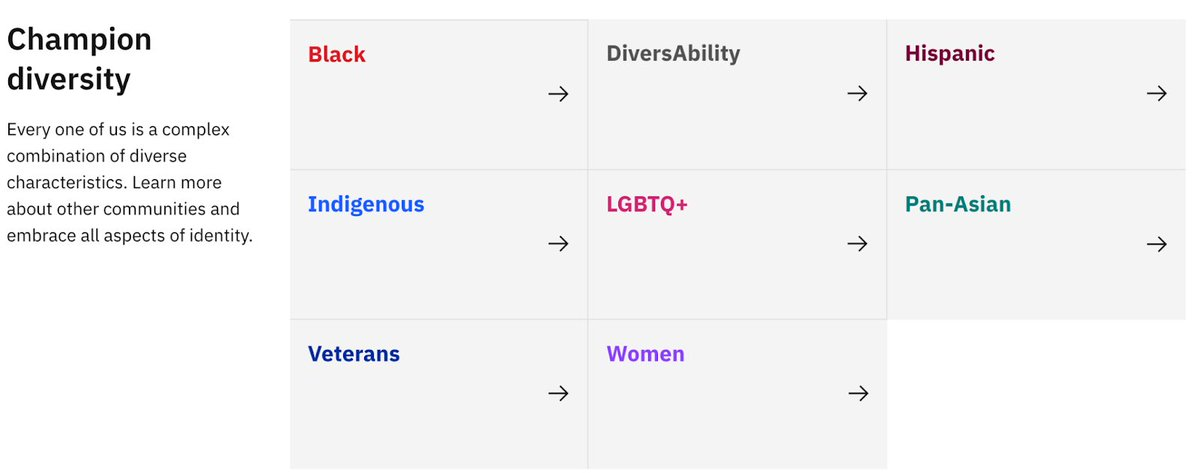 Champion diversity

Every one of us is a complex combination of diverse characteristics. Learn more about other communities and embrace all aspects of identity.

Black
→

DiversAbility
→

Hispanic
→

Indigenous
→

LGBTQ+
→

Pan-Asian
→

Veterans
→

Women
→